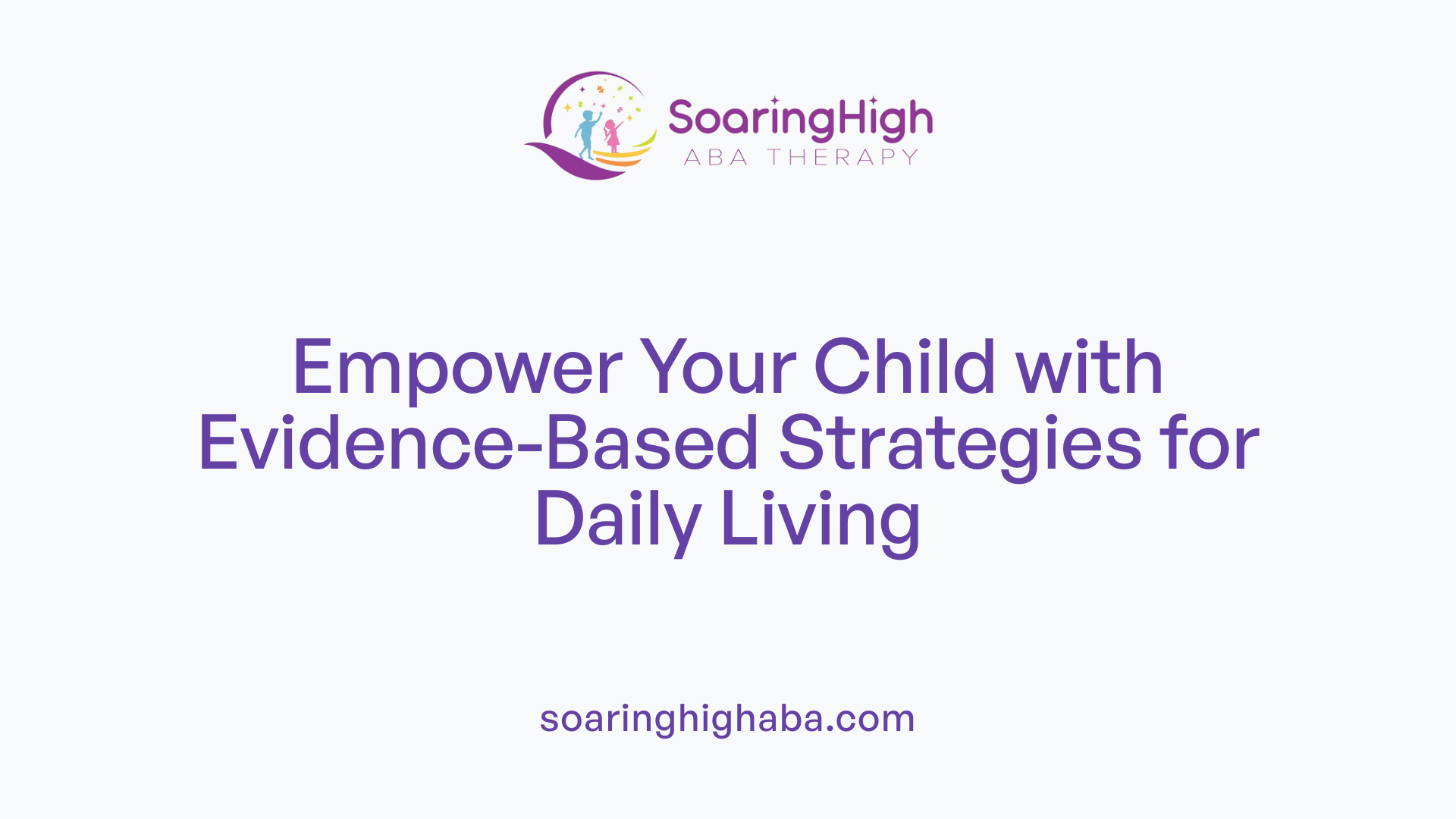 SoaringHigh
ABA THERAPY

Empower Your Child with Evidence-Based Strategies for Daily Living

soaringhighaba.com